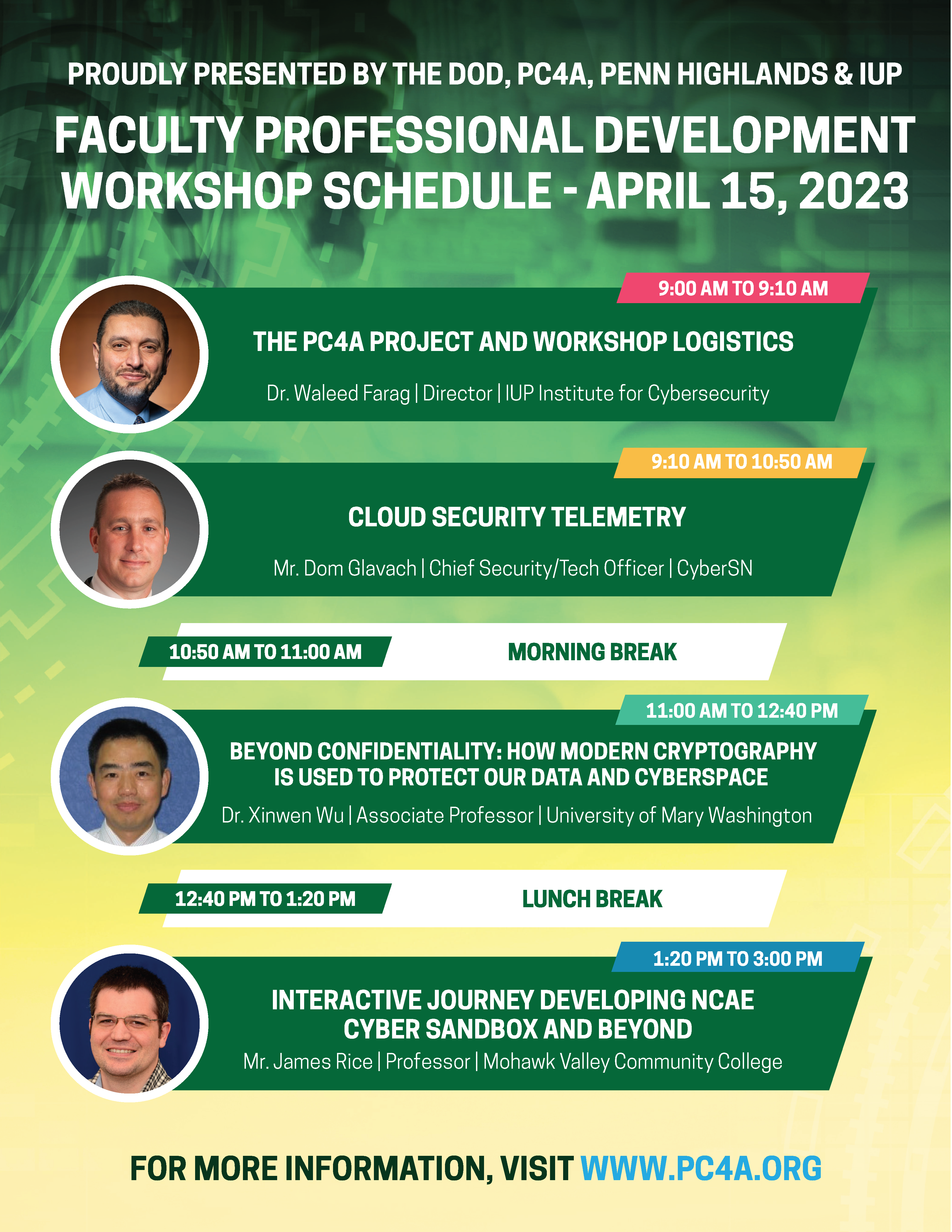 PROUDLY PRESENTED BY THE DOD, PC4A, PENN HIGHLANDS & IUP

FACULTY PROFESSIONAL DEVELOPMENT WORKSHOP SCHEDULE - APRIL 15, 2023

9:00 AM TO 9:10 AM

THE PC4A PROJECT AND WORKSHOP LOGISTICS

Dr. Waleed Farag | Director | IUP Institute for Cybersecurity

9:10 AM TO 10:50 AM

CLOUD SECURITY TELEMETRY

Mr. Dom Glavach | Chief Security/Tech Officer | CyberSN

10:50 AM TO 11:00 AM

MORNING BREAK

11:00 AM TO 12:40 PM

BEYOND CONFIDENTIALITY: HOW MODERN CRYPTOGRAPHY IS USED TO PROTECT OUR DATA AND CYBERSPACE

Dr. Xinwen Wu | Associate Professor | University of Mary Washington

12:40 PM TO 1:20 PM

LUNCH BREAK

1:20 PM TO 3:00 PM

INTERACTIVE JOURNEY DEVELOPING NCAE CYBER SANDBOX AND BEYOND

Mr. James Rice | Professor | Mohawk Valley Community College

FOR MORE INFORMATION, VISIT WWW.PC4A.ORG